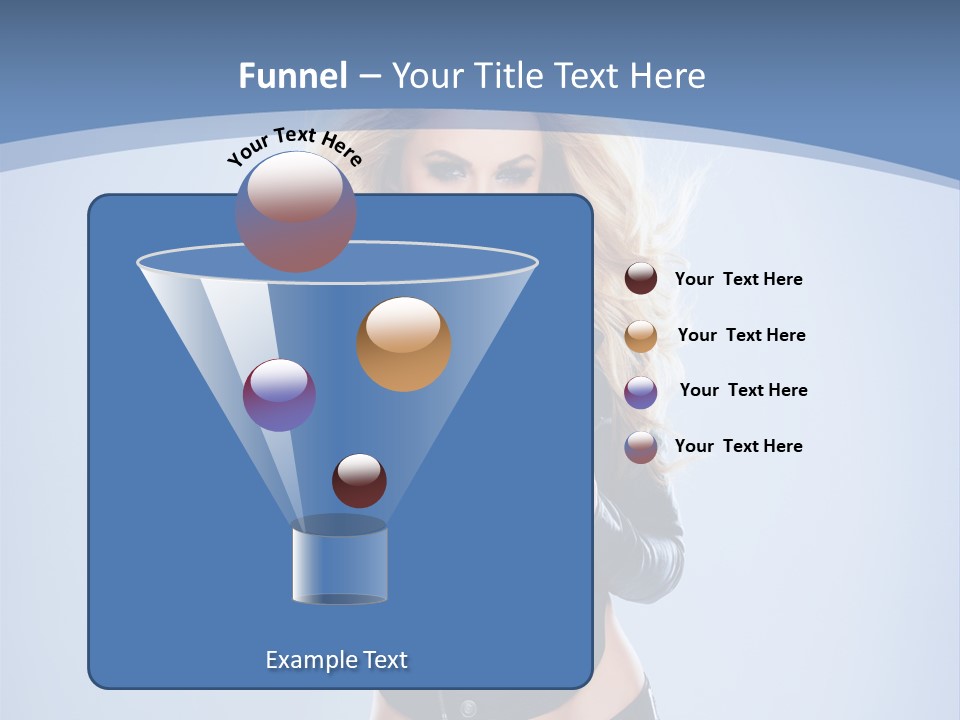 Funnel – Your Title Text Here

Your Text Here

Your Text Here

Your Text Here

Your Text Here

Your Text Here

Example Text